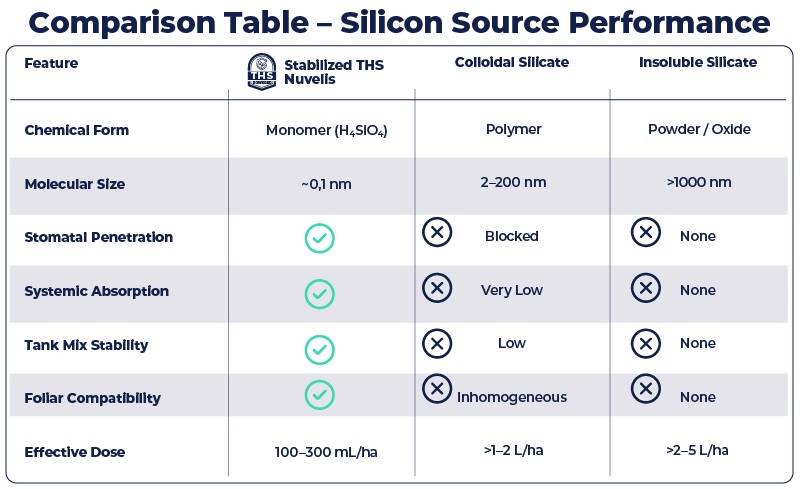 Comparison Table – Silicon Source Performance

| Feature | THS Stabilized THS Nuvelis | Colloidal Silicate | Insoluble Silicate |
|---|---|---|---|
| Chemical Form | Monomer ($H_4SiO_4$) | Polymer | Powder / Oxide |
| Molecular Size | ~0,1 nm | 2–200 nm | >1000 nm |
| Stomatal Penetration | ✓ | ✗ Blocked | ✗ None |
| Systemic Absorption | ✓ | ✗ Very Low | ✗ None |
| Tank Mix Stability | ✓ | ✗ Low | ✗ None |
| Foliar Compatibility | ✓ | ✗ Inhomogeneous | ✗ None |
| Effective Dose | 100–300 mL/ha | >1–2 L/ha | >2–5 L/ha |